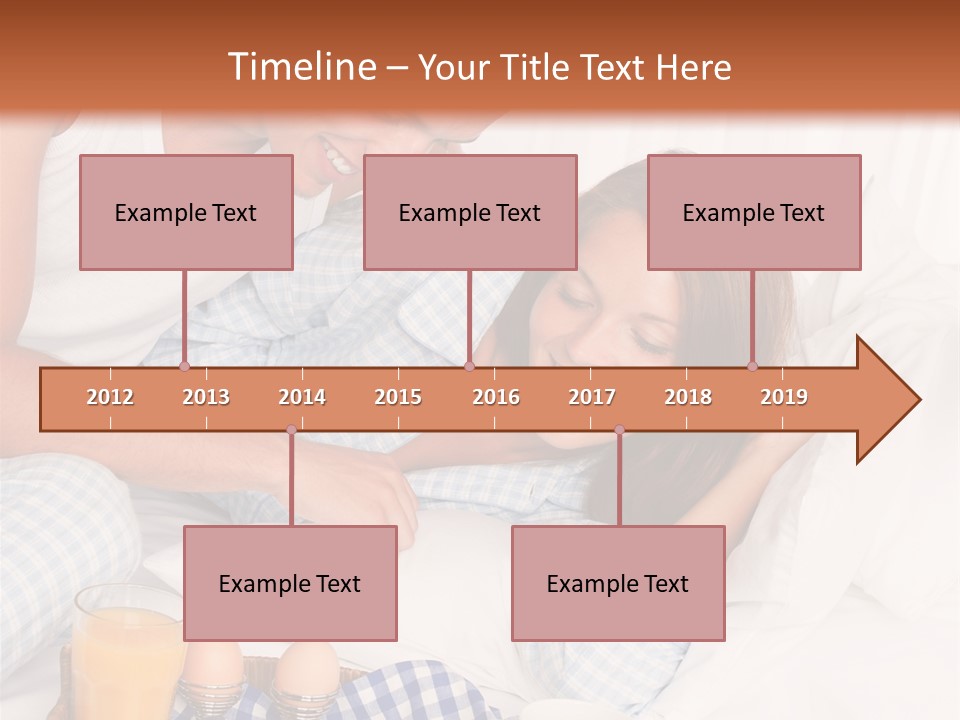 Timeline – Your Title Text Here

Example Text

Example Text

Example Text

2012 2013 2014 2015 2016 2017 2018 2019

Example Text

Example Text